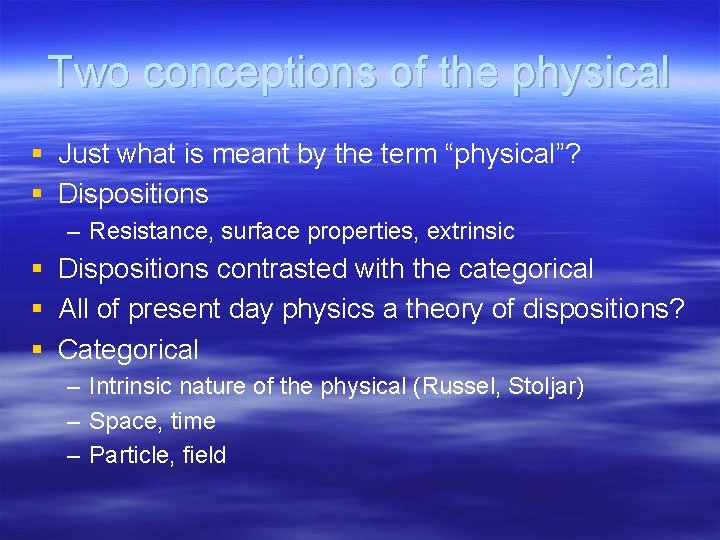 Two conceptions of the physical

▪ Just what is meant by the term “physical”?
▪ Dispositions
– Resistance, surface properties, extrinsic
▪ Dispositions contrasted with the categorical
▪ All of present day physics a theory of dispositions?
▪ Categorical
– Intrinsic nature of the physical (Russel, Stoljar)
– Space, time
– Particle, field